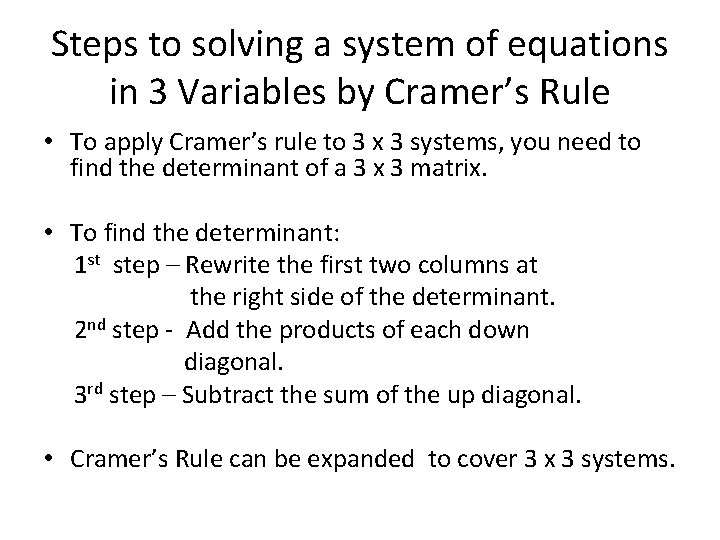 Steps to solving a system of equations in 3 Variables by Cramer's Rule

• To apply Cramer's rule to 3 x 3 systems, you need to find the determinant of a 3 x 3 matrix.

• To find the determinant:
1st step – Rewrite the first two columns at the right side of the determinant.
2nd step - Add the products of each down diagonal.
3rd step – Subtract the sum of the up diagonal.

• Cramer's Rule can be expanded to cover 3 x 3 systems.